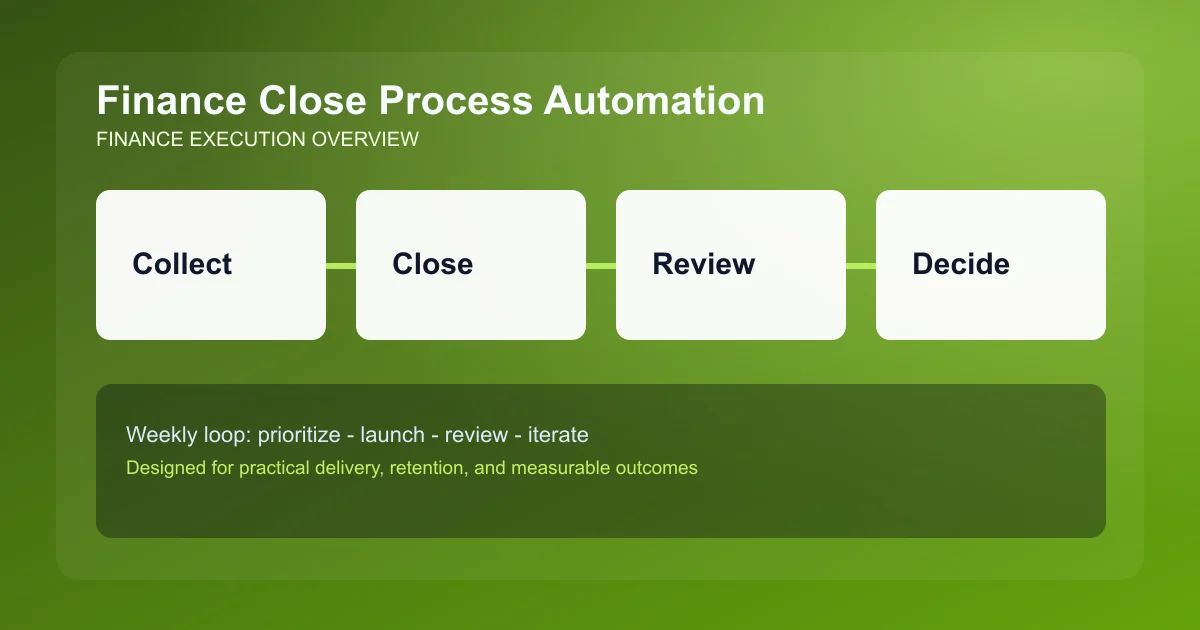 Finance Close Process Automation
FINANCE EXECUTION OVERVIEW

Collect

Close

Review

Decide

Weekly loop: prioritize - launch - review - iterate
Designed for practical delivery, retention, and measurable outcomes